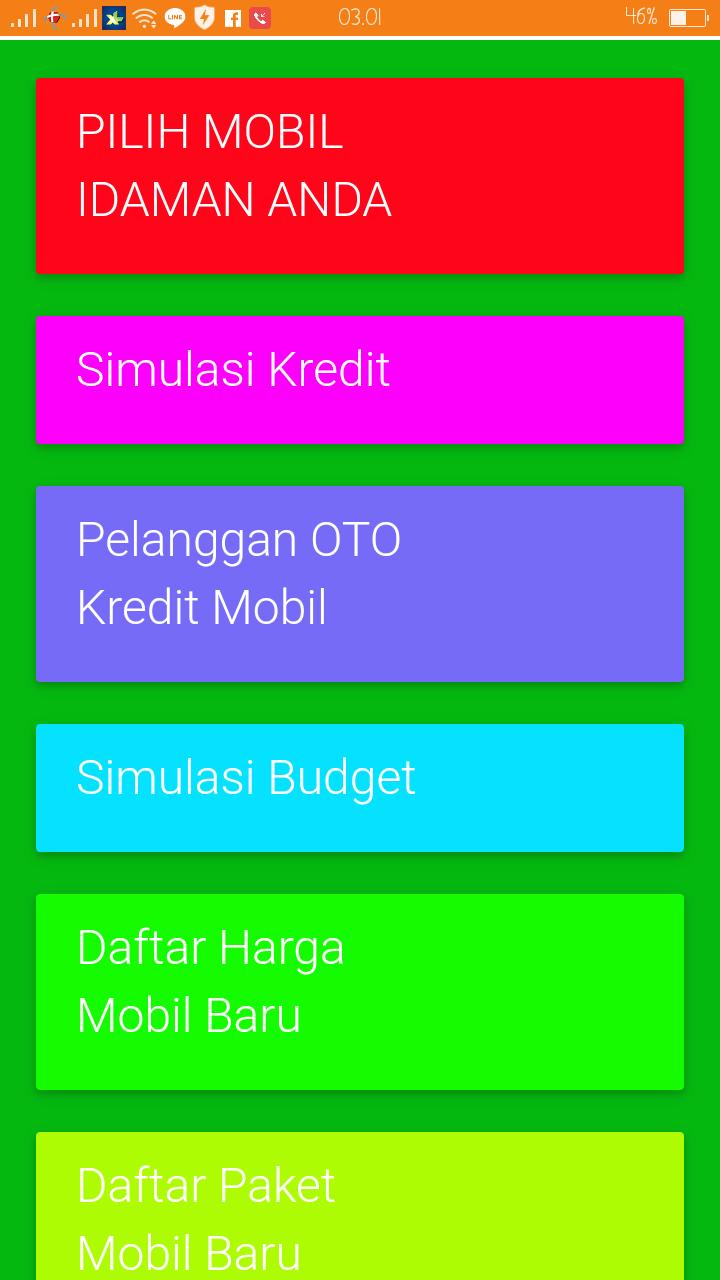 03.01 46%

PILIH MOBIL IDAMAN ANDA

Simulasi Kredit

Pelanggan OTO Kredit Mobil

Simulasi Budget

Daftar Harga Mobil Baru

Daftar Paket Mobil Baru